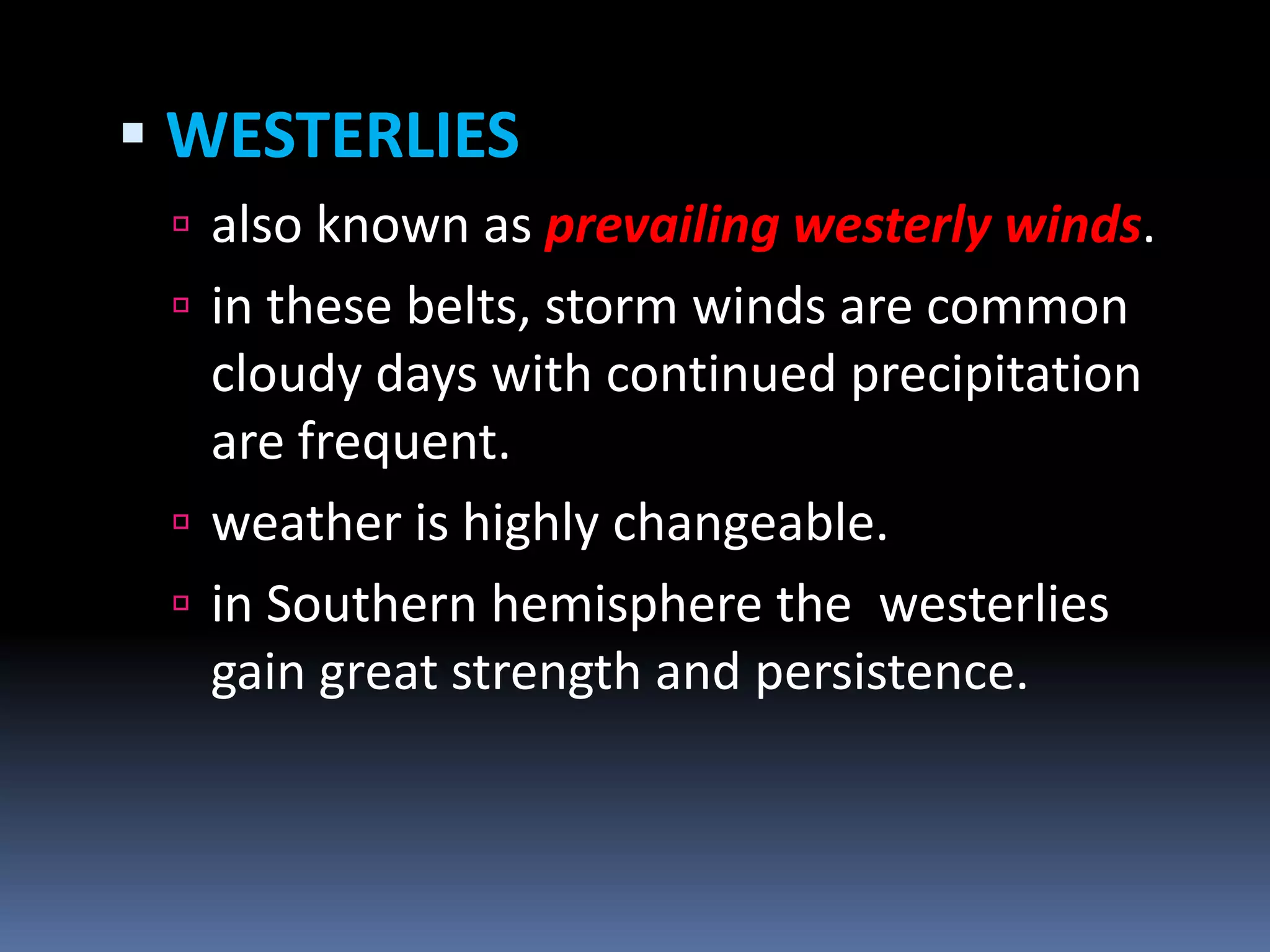 WESTERLIES

also known as prevailing westerly winds.

in these belts, storm winds are common cloudy days with continued precipitation are frequent.

weather is highly changeable.

in Southern hemisphere the  westerlies gain great strength and persistence.